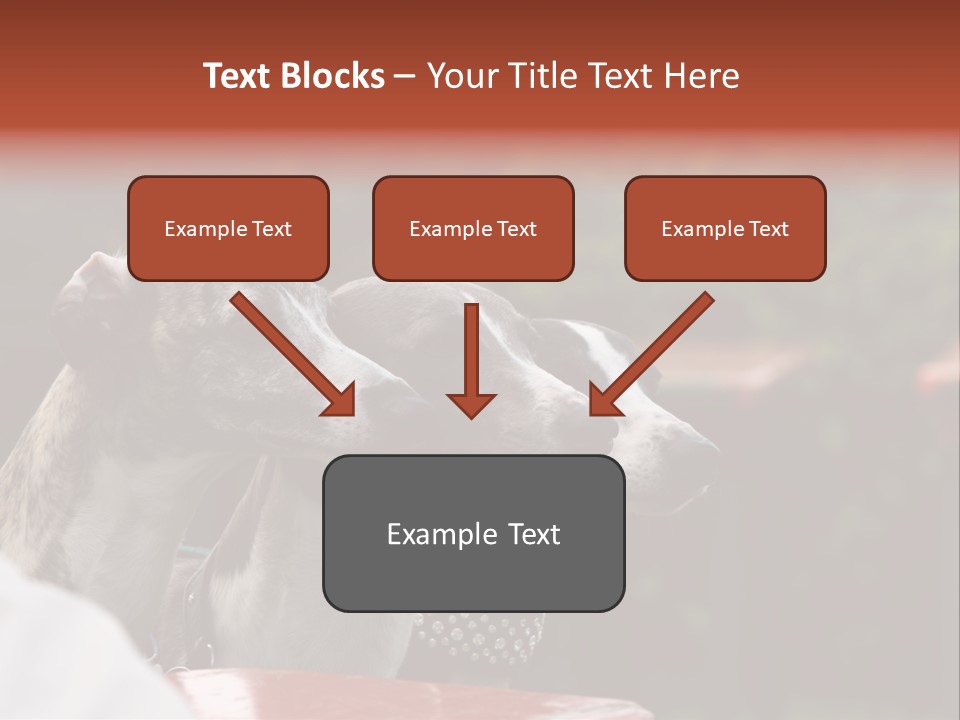 Text Blocks – Your Title Text Here

Example Text

Example Text

Example Text

Example Text